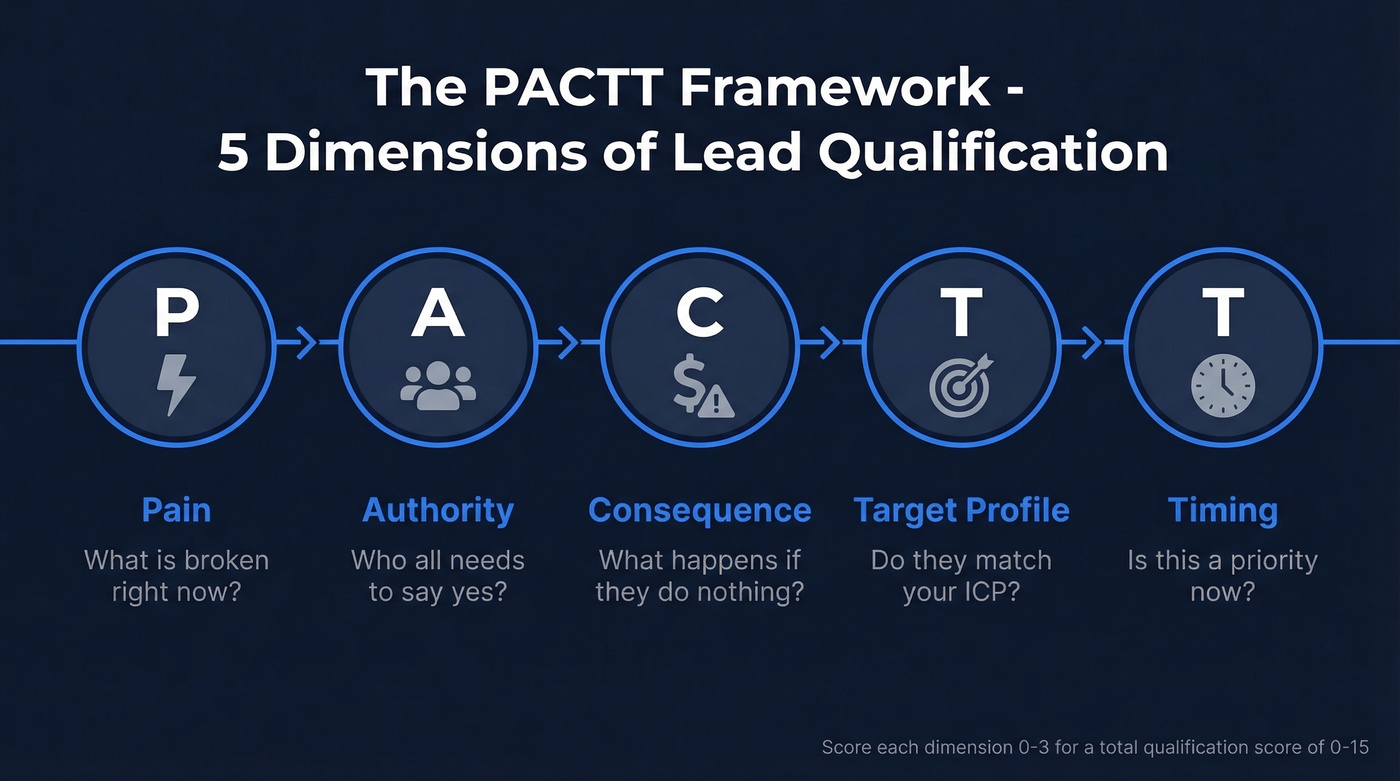 The PACTT Framework - 5 Dimensions of Lead Qualification

P

A

C

T

T

Pain
What is broken right now?

Authority
Who all needs to say yes?

Consequence
What happens if they do nothing?

Target Profile
Do they match your ICP?

Timing
Is this a priority now?

Score each dimension 0-3 for a total qualification score of 0-15